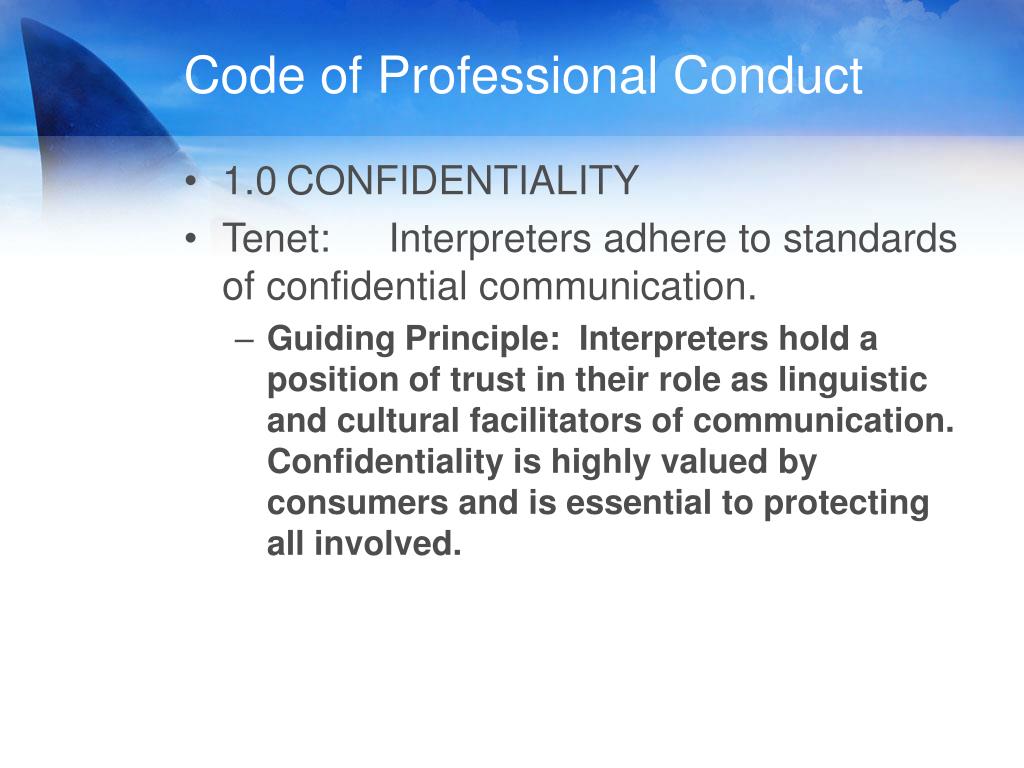 Code of Professional Conduct

• 1.0 CONFIDENTIALITY
• Tenet: Interpreters adhere to standards of confidential communication.
– Guiding Principle: Interpreters hold a position of trust in their role as linguistic and cultural facilitators of communication. Confidentiality is highly valued by consumers and is essential to protecting all involved.